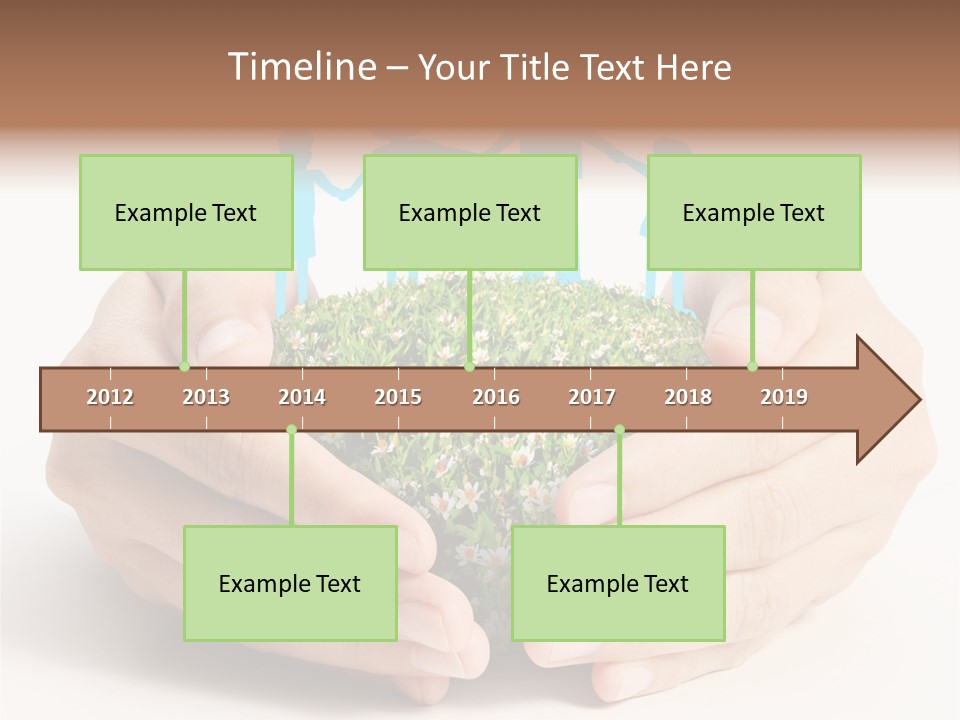 Timeline – Your Title Text Here

Example Text

Example Text

Example Text

2012 2013 2014 2015 2016 2017 2018 2019

Example Text

Example Text